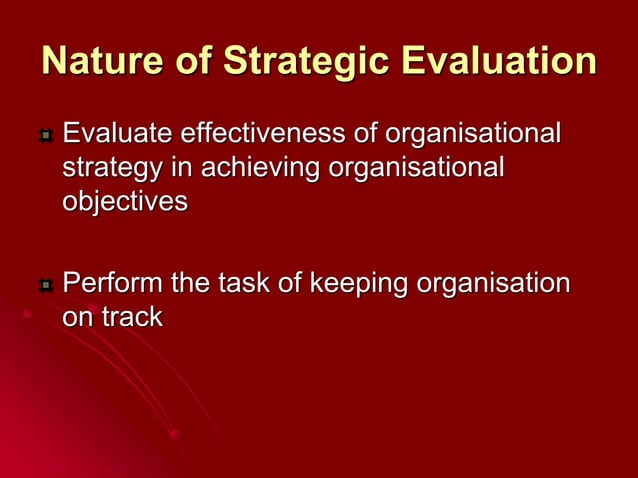 Nature of Strategic Evaluation

Evaluate effectiveness of organisational strategy in achieving organisational objectives

Perform the task of keeping organisation on track